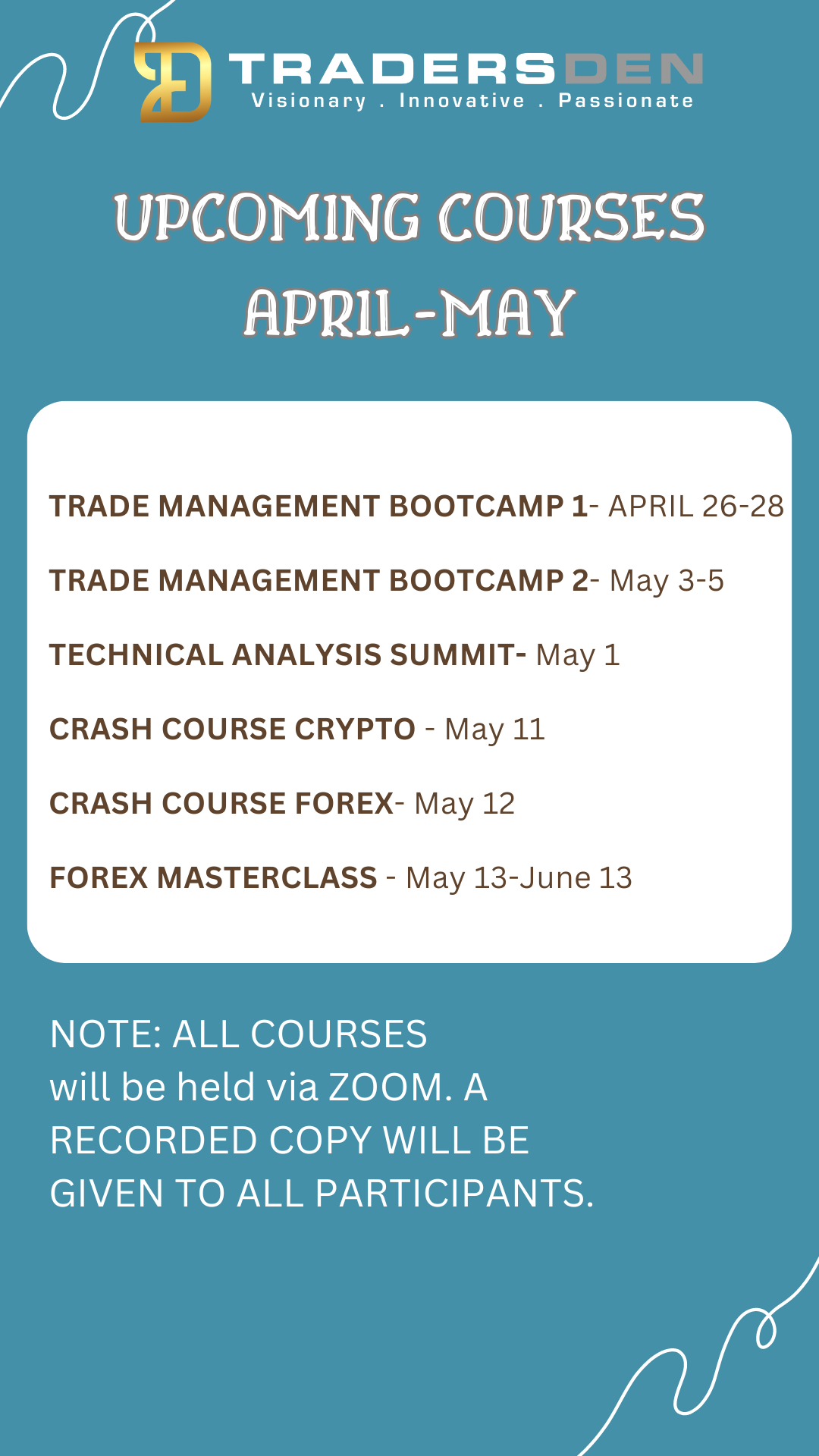 TRADERSDEN
Visionary . Innovative . Passionate

UPCOMING COURSES
APRIL-MAY

TRADE MANAGEMENT BOOTCAMP 1- APRIL 26-28

TRADE MANAGEMENT BOOTCAMP 2- May 3-5

TECHNICAL ANALYSIS SUMMIT- May 1

CRASH COURSE CRYPTO - May 11

CRASH COURSE FOREX- May 12

FOREX MASTERCLASS - May 13-June 13

NOTE: ALL COURSES will be held via ZOOM. A RECORDED COPY WILL BE GIVEN TO ALL PARTICIPANTS.